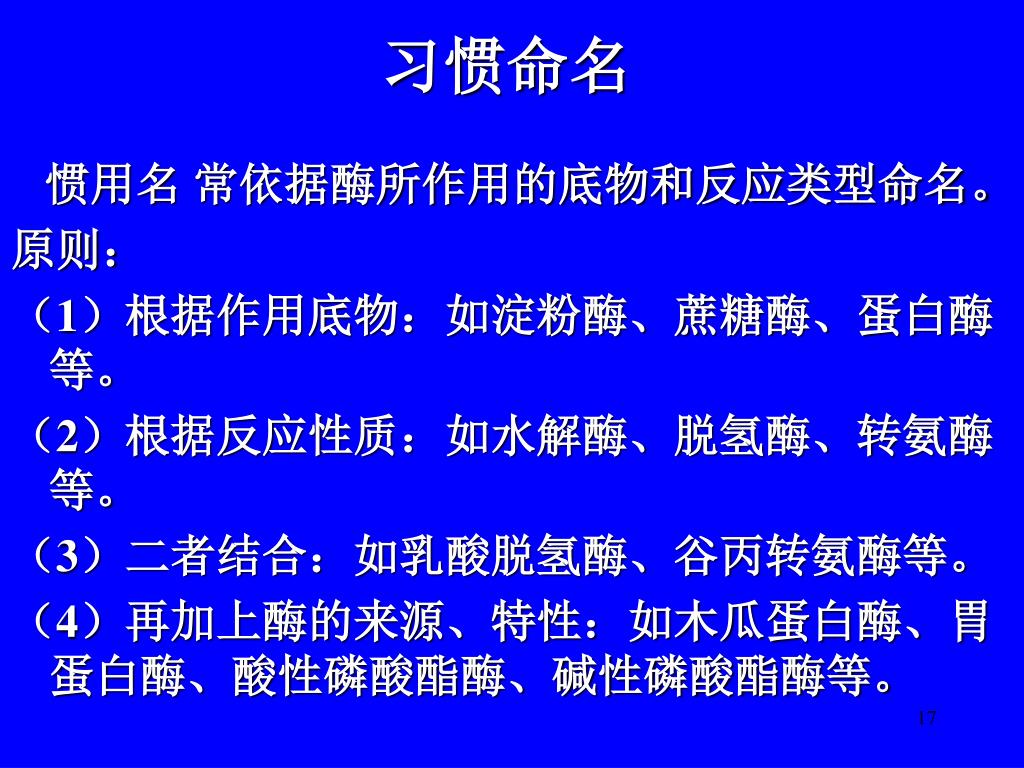 习惯命名

惯用名 常依据酶所作用的底物和反应类型命名。

原则：

（1）根据作用底物：如淀粉酶、蔗糖酶、蛋白酶等。

（2）根据反应性质：如水解酶、脱氢酶、转氨酶等。

（3）二者结合：如乳酸脱氢酶、谷丙转氨酶等。

（4）再加上酶的来源、特性：如木瓜蛋白酶、胃蛋白酶、酸性磷酸酯酶、碱性磷酸酯酶等。

17